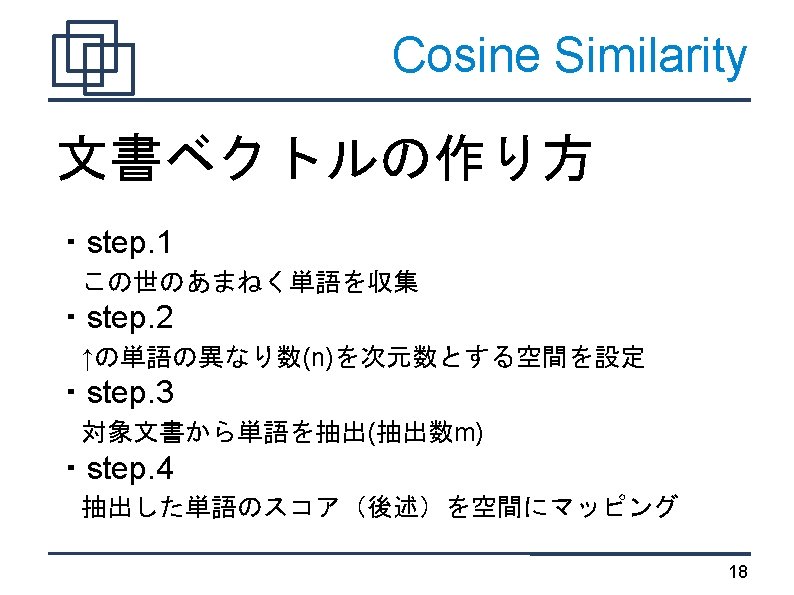 Cosine Similarity

文書ベクトルの作り方

・step.1
この世のあまねく単語を収集
・step.2
↑の単語の異なり数(n)を次元数とする空間を設定
・step.3
対象文書から単語を抽出(抽出数m)
・step.4
抽出した単語のスコア（後述）を空間にマッピング

18